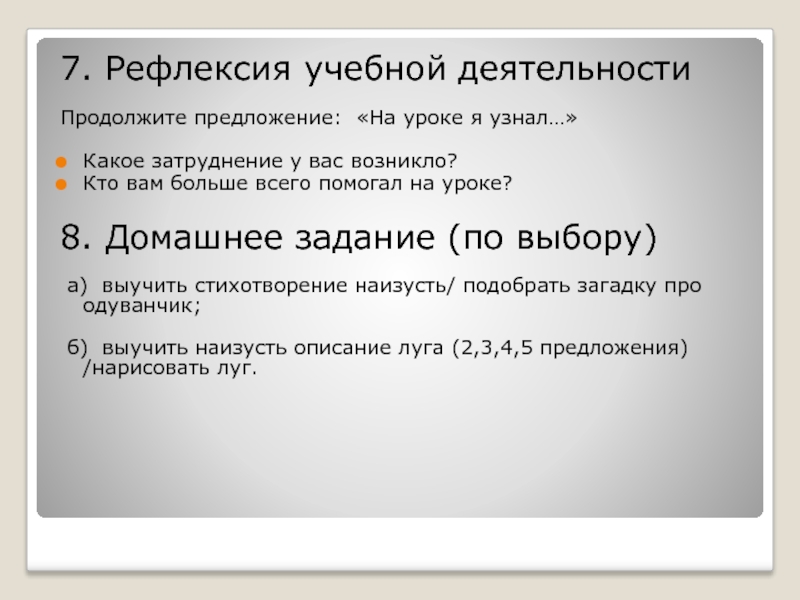 7. Рефлексия учебной деятельности

Продолжите предложение: «На уроке я узнал…»

Какое затруднение у вас возникло?
Кто вам больше всего помогал на уроке?

8. Домашнее задание (по выбору)

а) выучить стихотворение наизусть/ подобрать загадку про одуванчик;

б) выучить наизусть описание луга (2,3,4,5 предложения) /нарисовать луг.